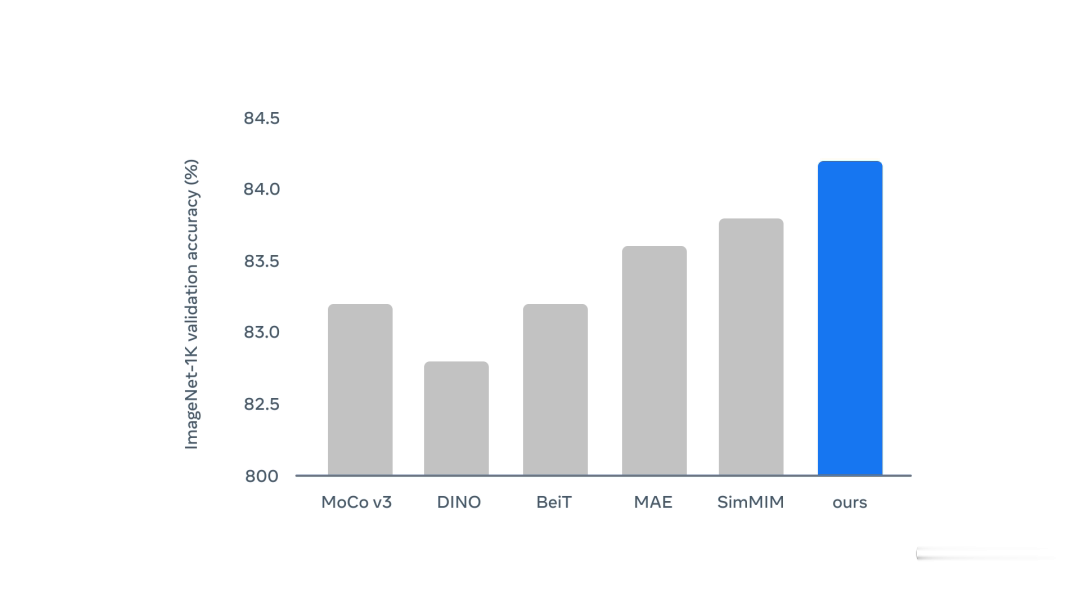 ImageNet-1K validation accuracy (%)

84.5
84.0
83.5
83.0
82.5
800

MoCo v3
DINO
BeiT
MAE
SimMIM
ours